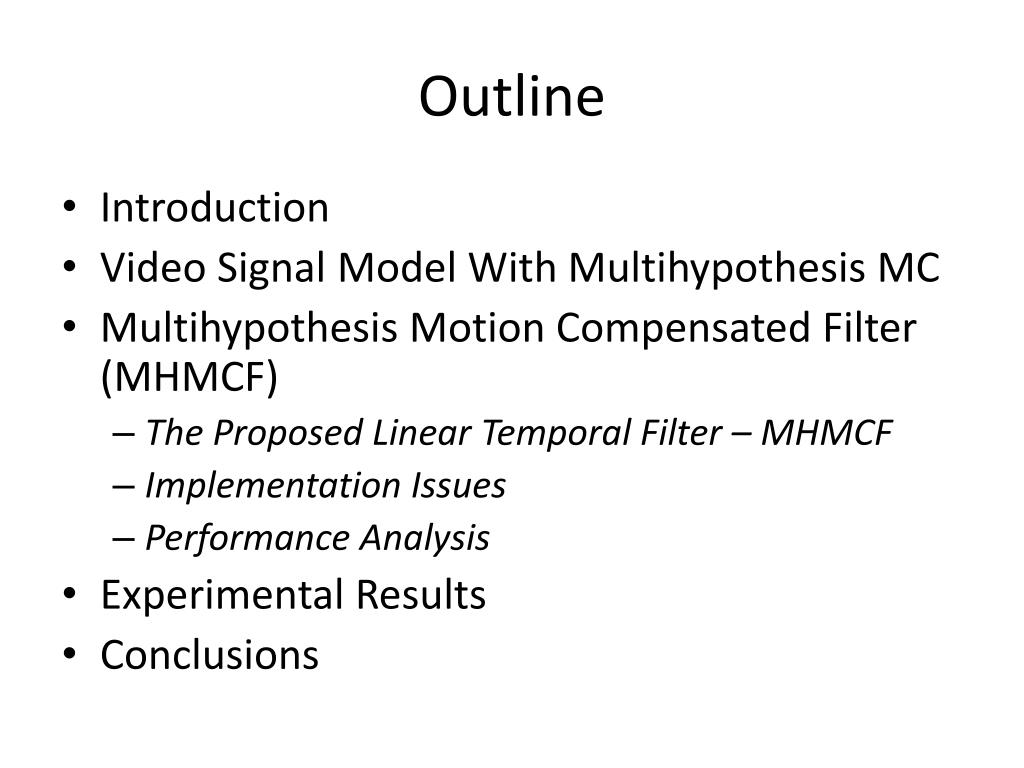 Outline

• Introduction
• Video Signal Model With Multihypothesis MC
• Multihypothesis Motion Compensated Filter (MHMCF)
– The Proposed Linear Temporal Filter – MHMCF
– Implementation Issues
– Performance Analysis
• Experimental Results
• Conclusions